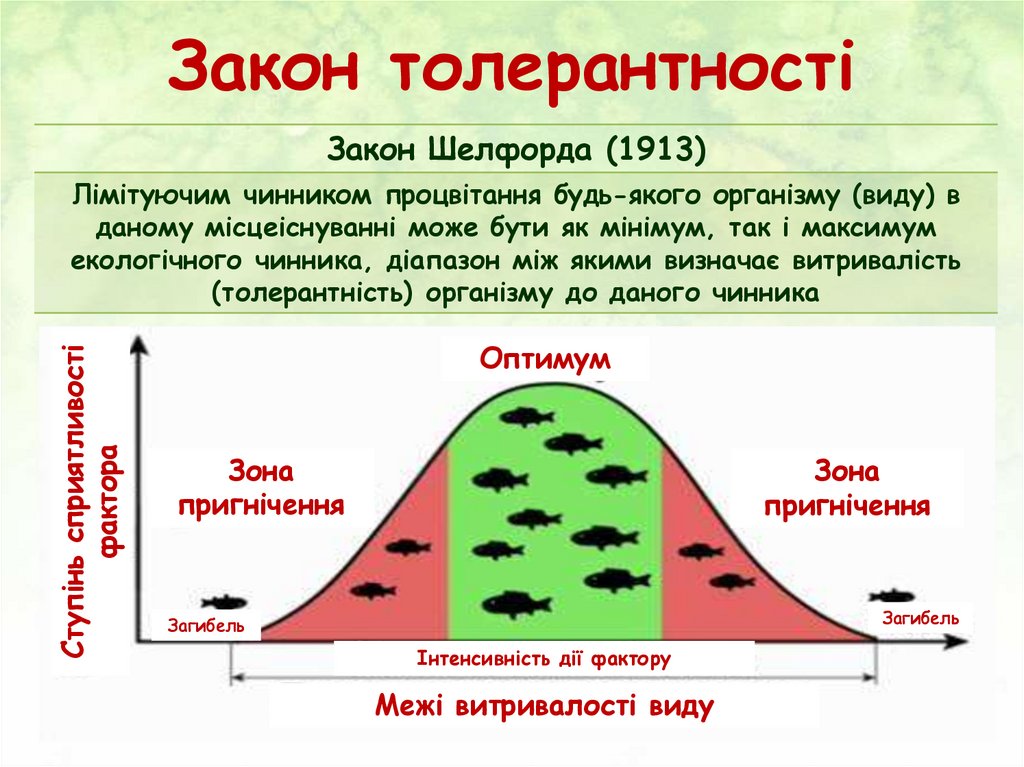 Закон толерантності

Закон Шелфорда (1913)

Лімітуючим чинником процвітання будь-якого організму (виду) в даному місцеіснуванні може бути як мінімум, так і максимум екологічного чинника, діапазон між якими визначає витривалість (толерантність) організму до даного чинника

Ступінь сприятливості фактора

Оптимум

Зона пригнічення

Зона пригнічення

Загибель

Загибель

Інтенсивність дії фактору

Межі витривалості виду